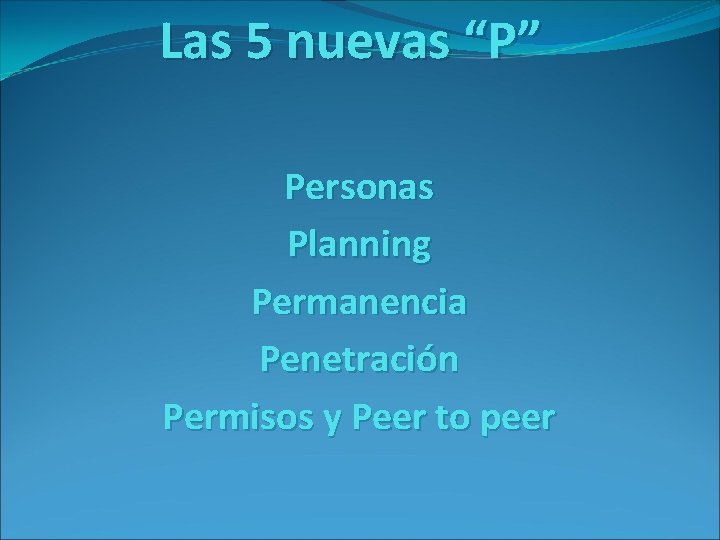 Las 5 nuevas “P”

Personas

Planning

Permanencia

Penetración

Permisos y Peer to peer